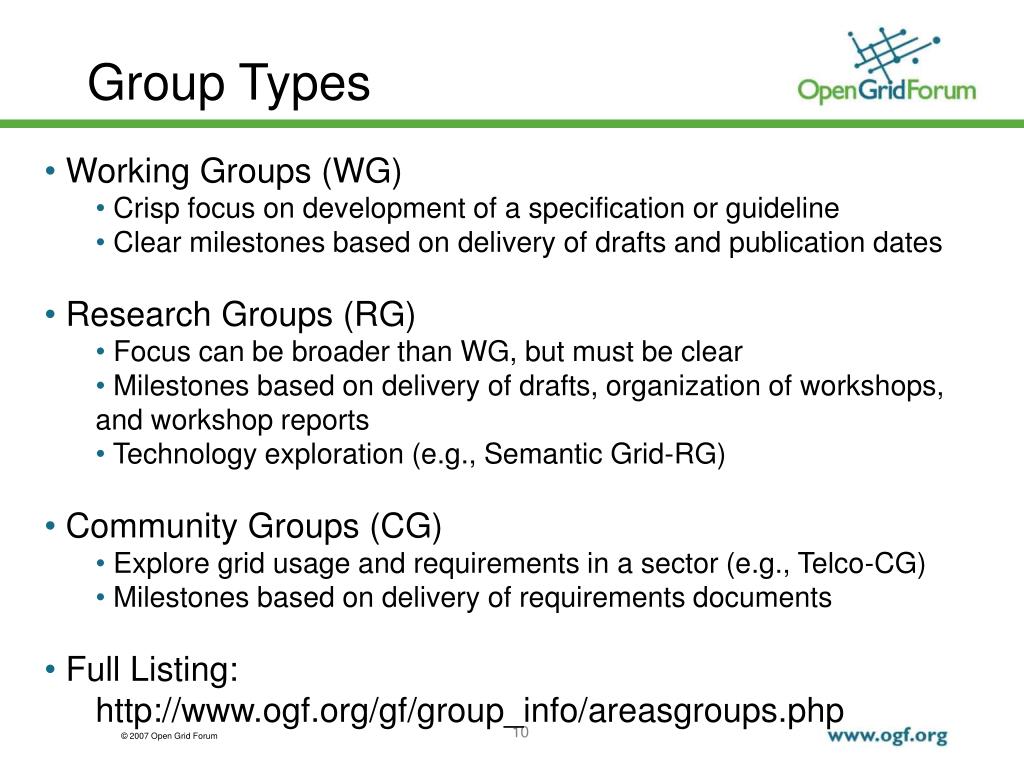 Group Types

OpenGridForum

• Working Groups (WG)
• Crisp focus on development of a specification or guideline
• Clear milestones based on delivery of drafts and publication dates

• Research Groups (RG)
• Focus can be broader than WG, but must be clear
• Milestones based on delivery of drafts, organization of workshops, and workshop reports
• Technology exploration (e.g., Semantic Grid-RG)

• Community Groups (CG)
• Explore grid usage and requirements in a sector (e.g., Telco-CG)
• Milestones based on delivery of requirements documents

• Full Listing:
http://www.ogf.org/gf/group_info/areasgroups.php

© 2007 Open Grid Forum

10

www.ogf.org